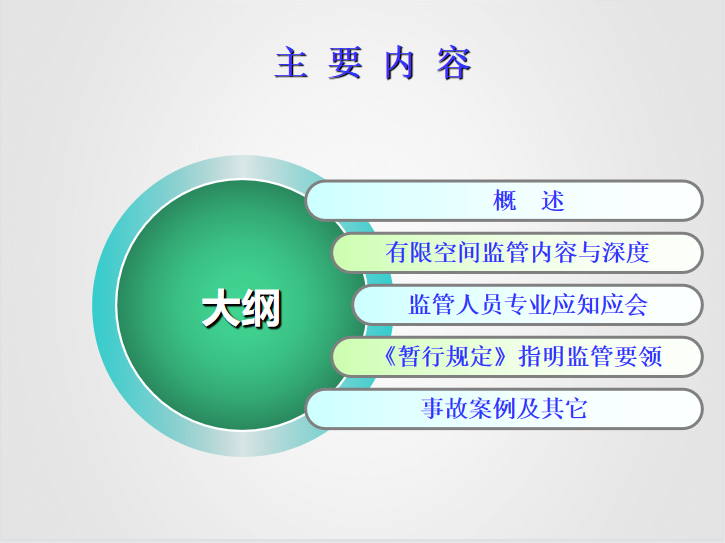 主 要 内 容

大纲

概　述

有限空间监管内容与深度

监管人员专业应知应会

《暂行规定》指明监管要领

事故案例及其它